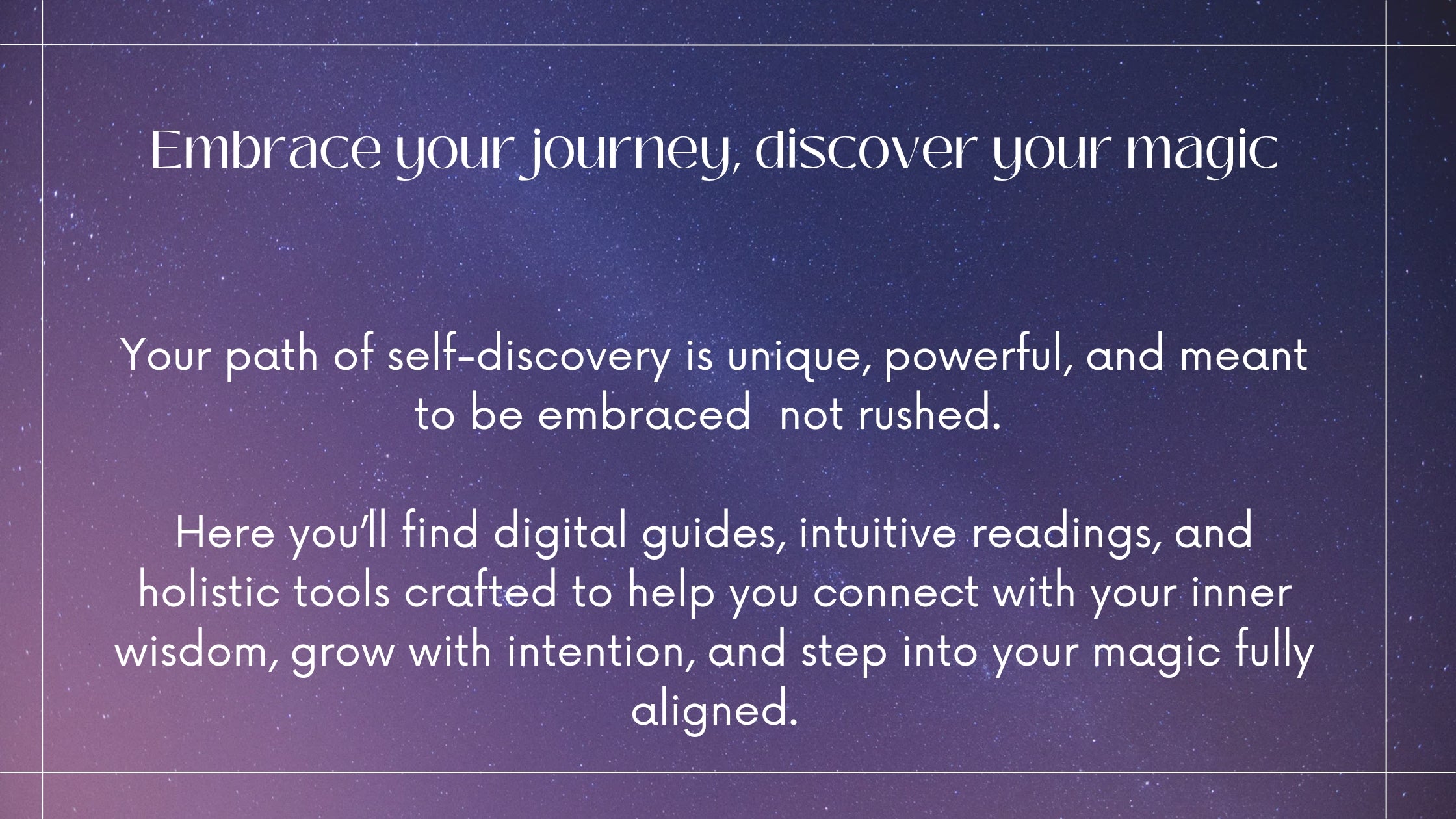 Embrace your journey, discover your magic

Your path of self-discovery is unique, powerful, and meant to be embraced  not rushed.

Here you'll find digital guides, intuitive readings, and holistic tools crafted to help you connect with your inner wisdom, grow with intention, and step into your magic fully aligned.